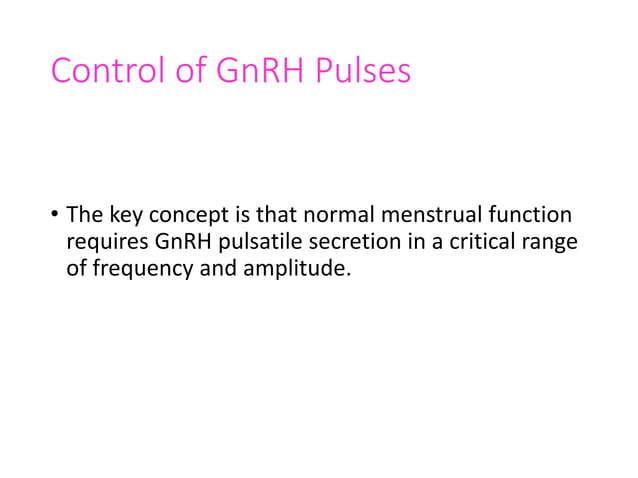 Control of GnRH Pulses

• The key concept is that normal menstrual function requires GnRH pulsatile secretion in a critical range of frequency and amplitude.